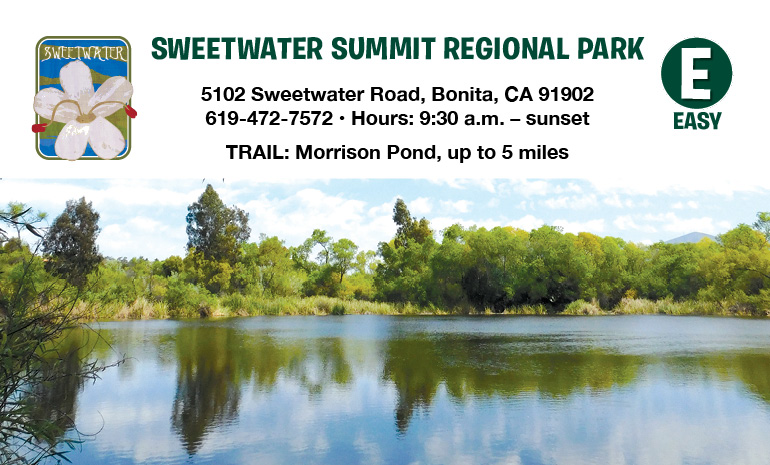 SWEETWATER

SWEETWATER SUMMIT REGIONAL PARK

5102 Sweetwater Road, Bonita, CA 91902
619-472-7572 • Hours: 9:30 a.m. – sunset

TRAIL: Morrison Pond, up to 5 miles

E
EASY